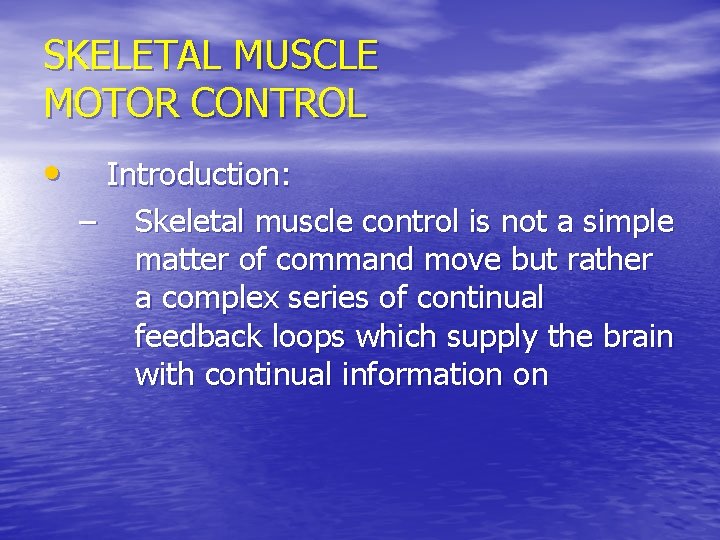 SKELETAL MUSCLE MOTOR CONTROL

• Introduction:
– Skeletal muscle control is not a simple matter of command move but rather a complex series of continual feedback loops which supply the brain with continual information on